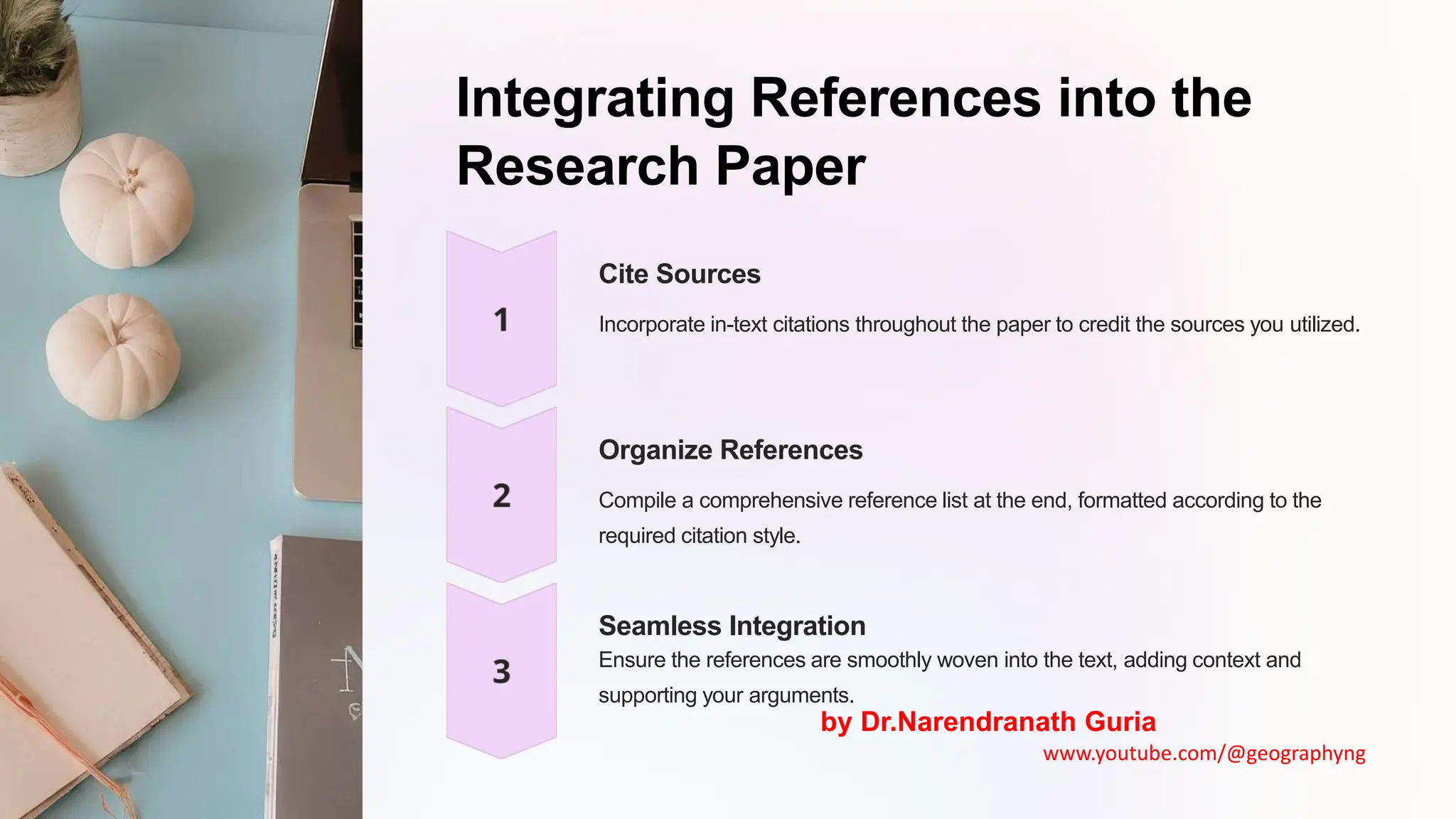 Integrating References into the Research Paper

1

Cite Sources

Incorporate in-text citations throughout the paper to credit the sources you utilized.

2

Organize References

Compile a comprehensive reference list at the end, formatted according to the required citation style.

3

Seamless Integration

Ensure the references are smoothly woven into the text, adding context and supporting your arguments.

by Dr.Narendranath Guria

www.youtube.com/@geographyng